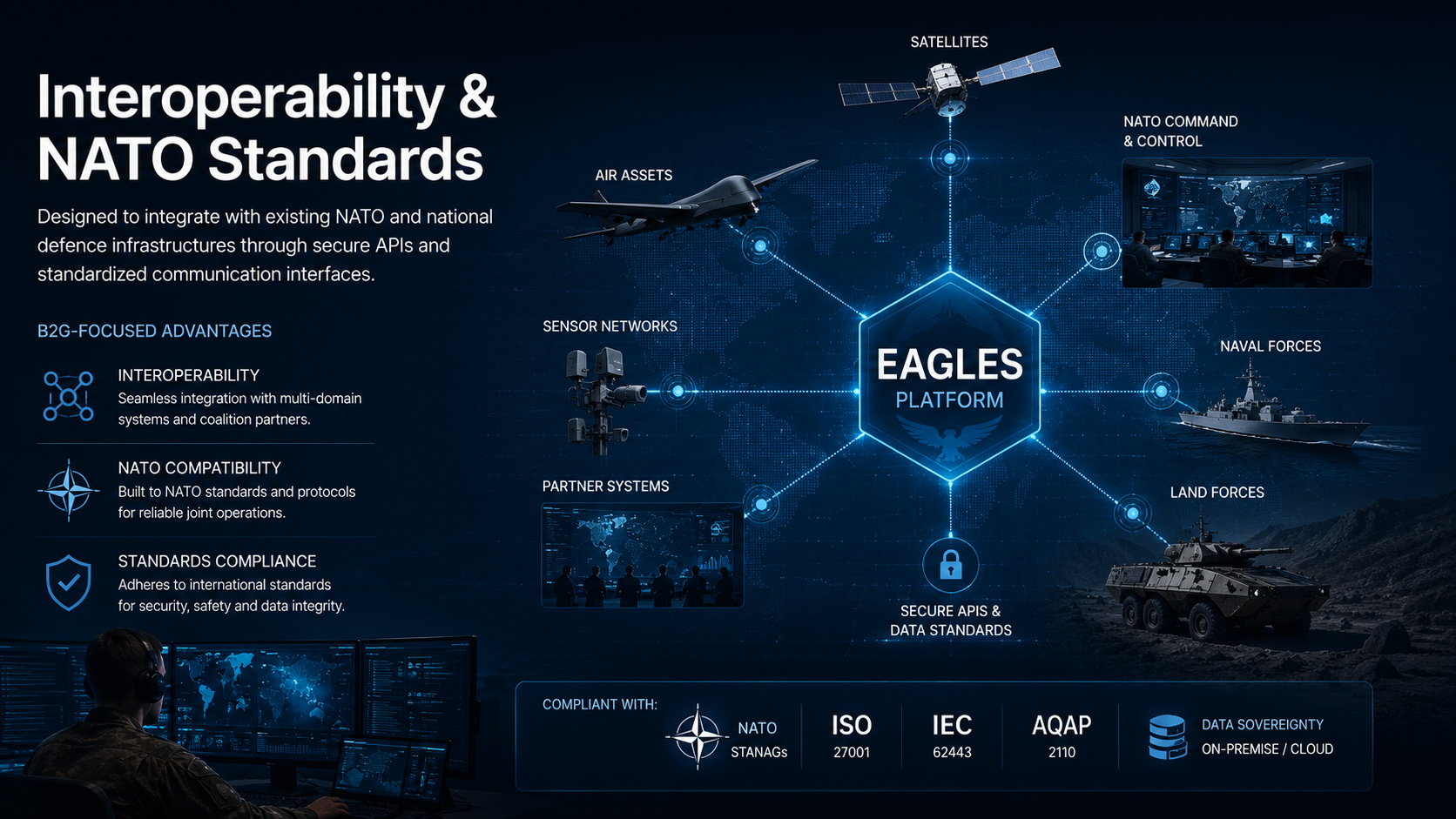 Interoperability & NATO Standards

Designed to integrate with existing NATO and national defence infrastructures through secure APIs and standardized communication interfaces.

B2G-FOCUSED ADVANTAGES

INTEROPERABILITY
Seamless integration with multi-domain systems and coalition partners.

NATO COMPATIBILITY
Built to NATO standards and protocols for reliable joint operations.

STANDARDS COMPLIANCE
Adheres to international standards for security, safety and data integrity.

SATELLITES

AIR ASSETS

NATO COMMAND & CONTROL

SENSOR NETWORKS

EAGLES
PLATFORM

NAVAL FORCES

PARTNER SYSTEMS

LAND FORCES

SECURE APIS & DATA STANDARDS

COMPLIANT WITH:

NATO STANAGs

ISO 27001

IEC 62443

AQAP 2110

DATA SOVEREIGNTY
ON-PREMISE / CLOUD